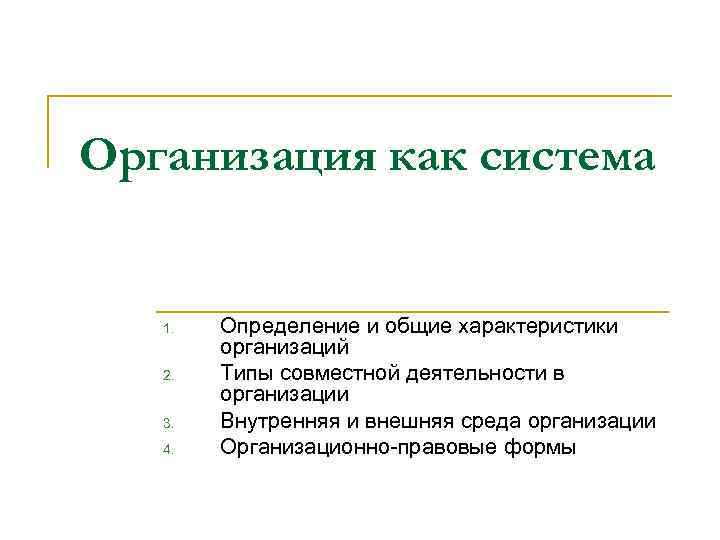 Организация как система

1. Определение и общие характеристики организаций
2. Типы совместной деятельности в организации
3. Внутренняя и внешняя среда организации
4. Организационно-правовые формы